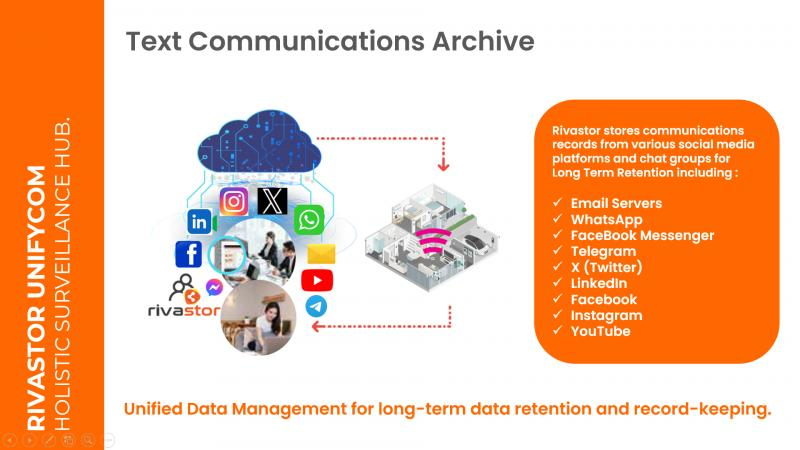 RIVASTOR UNIFYCOM
HOLISTIC SURVEILLANCE HUB.

Text Communications Archive

rivastor

Rivastor stores communications records from various social media platforms and chat groups for Long Term Retention including :

✓ Email Servers
✓ WhatsApp
✓ FaceBook Messenger
✓ Telegram
✓ X (Twitter)
✓ LinkedIn
✓ Facebook
✓ Instagram
✓ YouTube

Unified Data Management for long-term data retention and record-keeping.